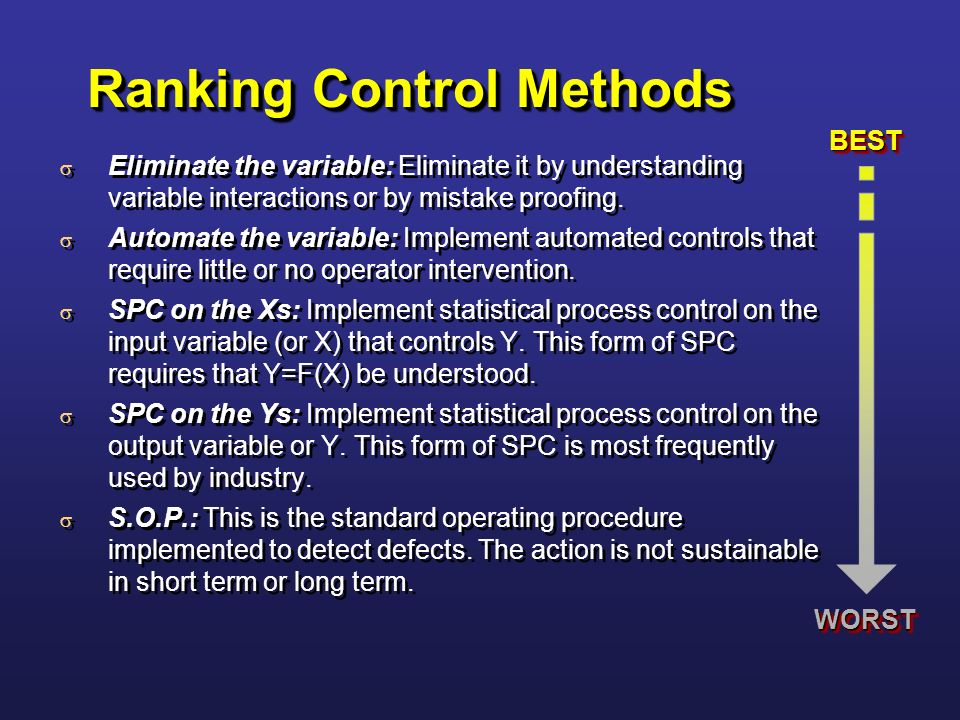 Ranking Control Methods

BEST

σ Eliminate the variable: Eliminate it by understanding variable interactions or by mistake proofing.

σ Automate the variable: Implement automated controls that require little or no operator intervention.

σ SPC on the Xs: Implement statistical process control on the input variable (or X) that controls Y. This form of SPC requires that Y=F(X) be understood.

σ SPC on the Ys: Implement statistical process control on the output variable or Y. This form of SPC is most frequently used by industry.

σ S.O.P.: This is the standard operating procedure implemented to detect defects. The action is not sustainable in short term or long term.

WORST